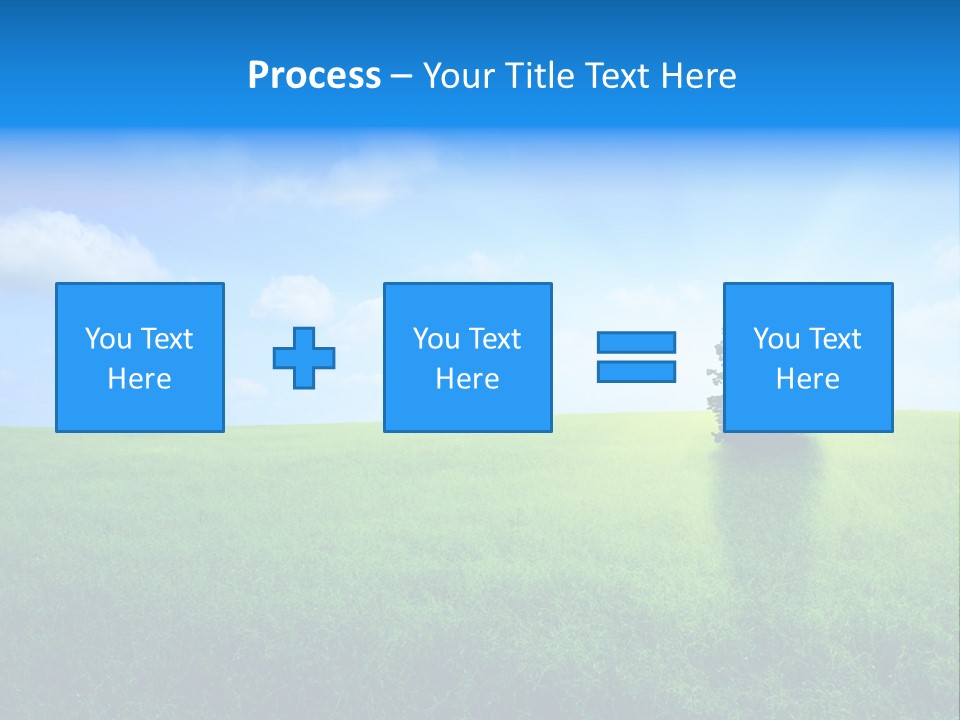 Process – Your Title Text Here

You Text Here

You Text Here

You Text Here